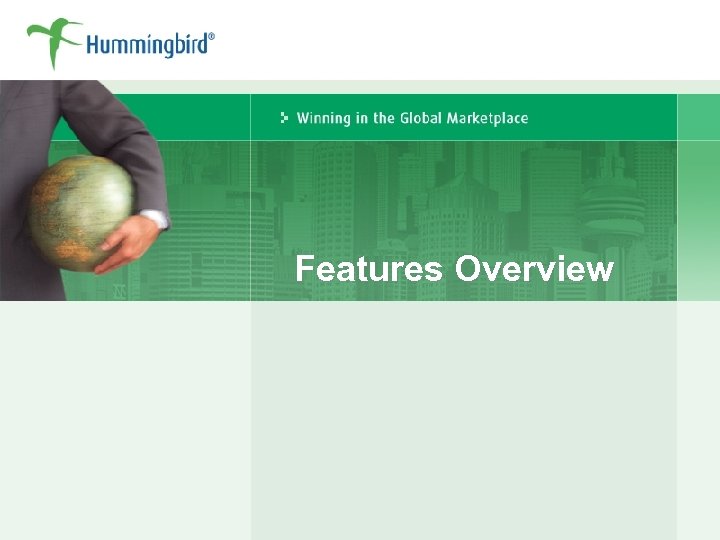 Hummingbird®

Winning in the Global Marketplace

Features Overview